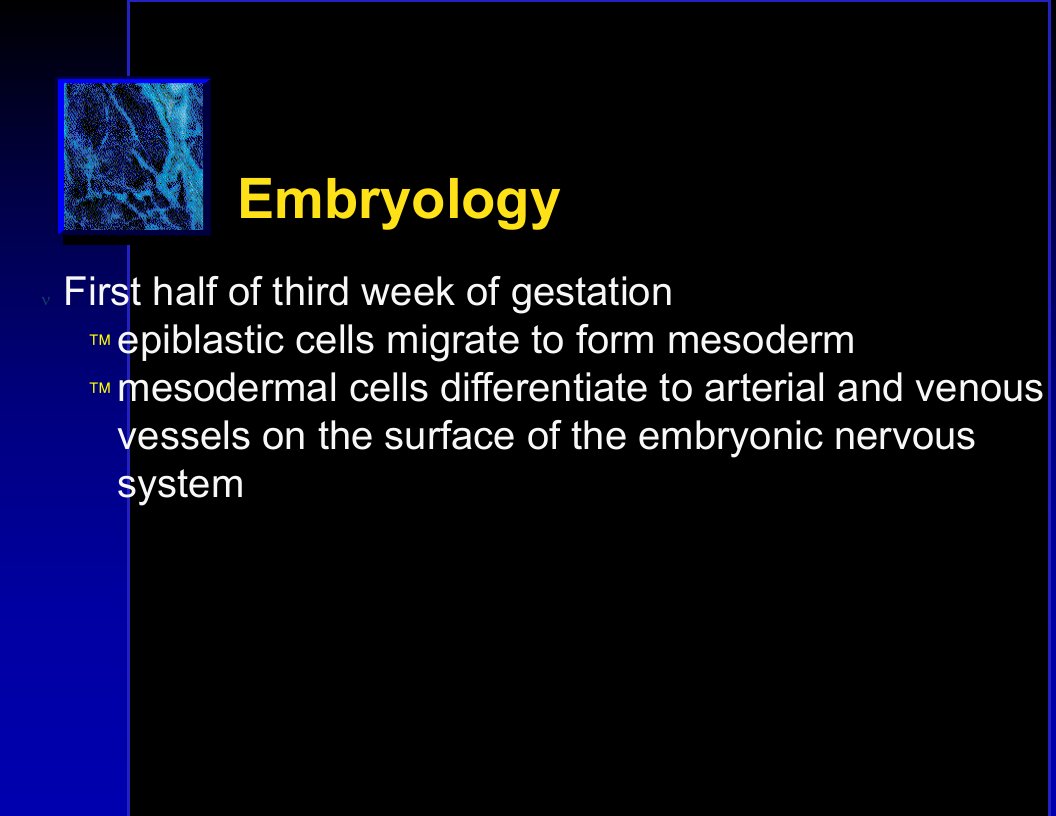 Embryology

v First half of third week of gestation

™ epiblastic cells migrate to form mesoderm

™ mesodermal cells differentiate to arterial and venous vessels on the surface of the embryonic nervous system